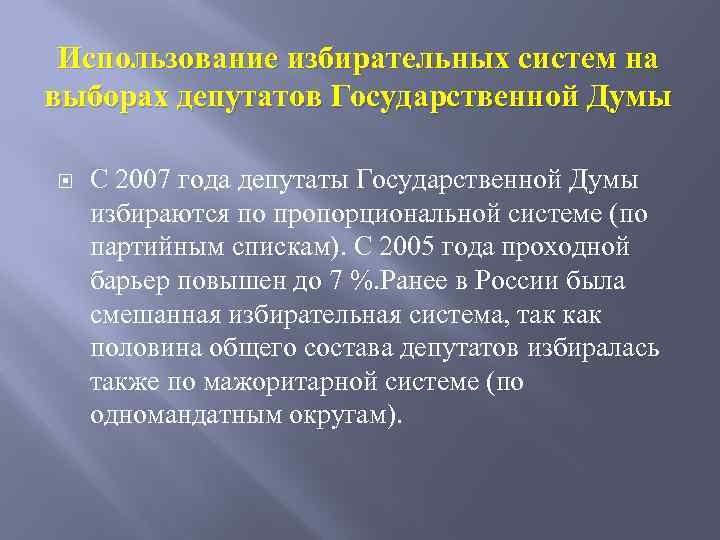 Использование избирательных систем на выборах депутатов Государственной Думы

С 2007 года депутаты Государственной Думы избираются по пропорциональной системе (по партийным спискам). С 2005 года проходной барьер повышен до 7 %.Ранее в России была смешанная избирательная система, так как половина общего состава депутатов избиралась также по мажоритарной системе (по одномандатным округам).